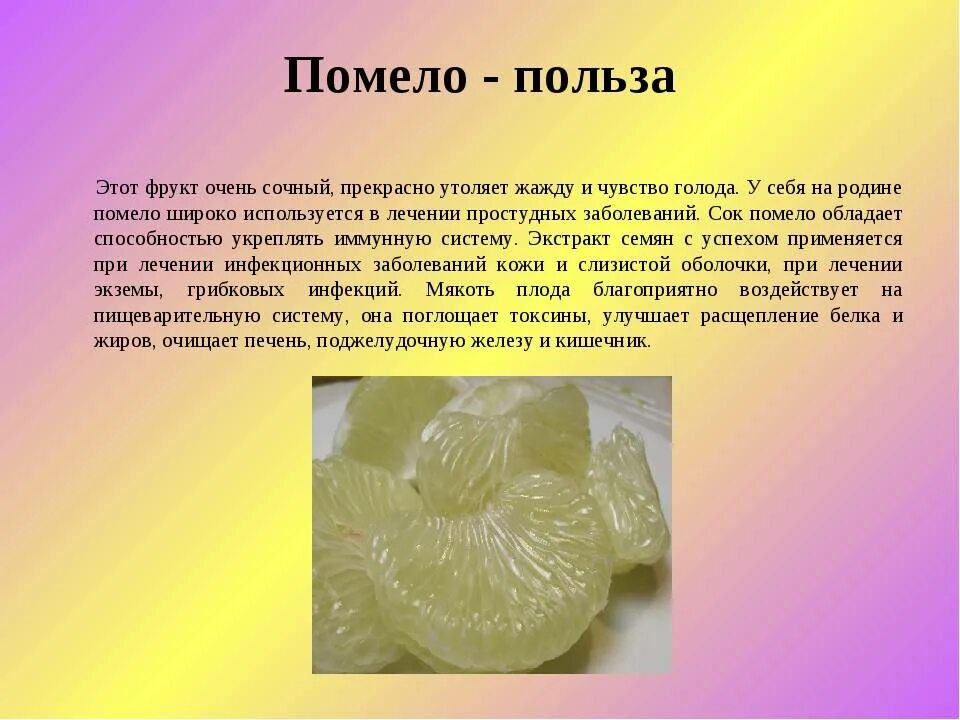 Помело - польза

Этот фрукт очень сочный, прекрасно утоляет жажду и чувство голода. У себя на родине помело широко используется в лечении простудных заболеваний. Сок помело обладает способностью укреплять иммунную систему. Экстракт семян с успехом применяется при лечении инфекционных заболеваний кожи и слизистой оболочки, при лечении экземы, грибковых инфекций. Мякоть плода благоприятно воздействует на пищеварительную систему, она поглощает токсины, улучшает расщепление белка и жиров, очищает печень, поджелудочную железу и кишечник.